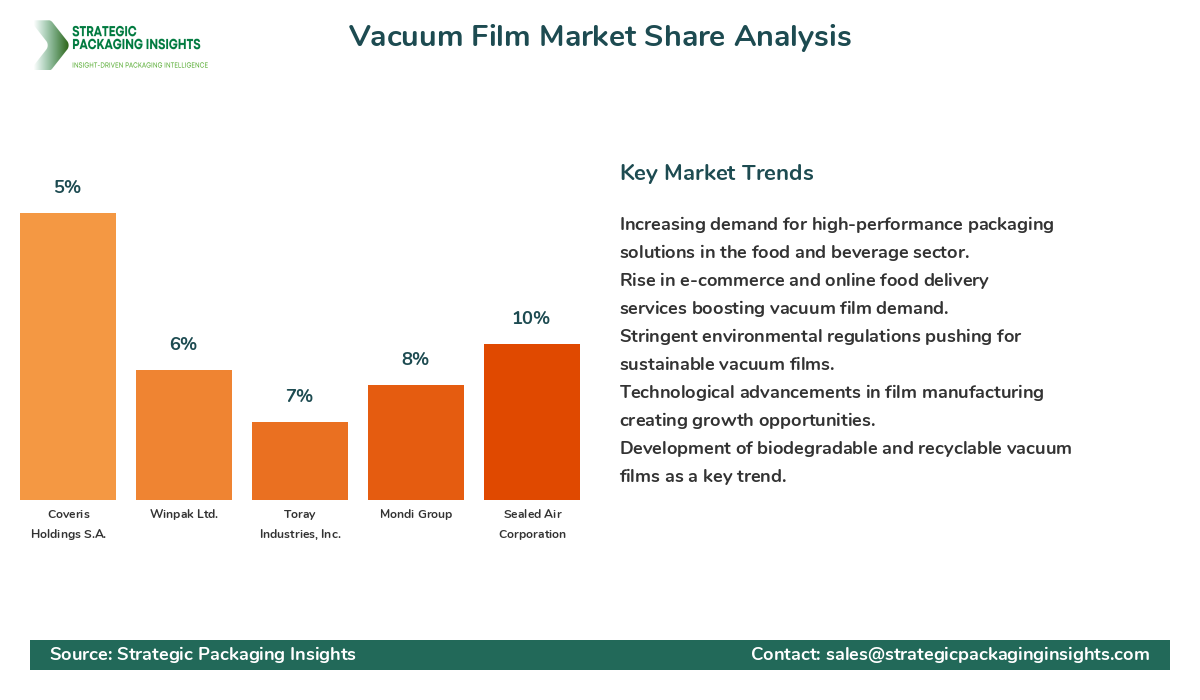 STRATEGIC PACKAGING INSIGHTS
INSIGHT-DRIVEN PACKAGING INTELLIGENCE

Vacuum Film Market Share Analysis

5%
6%
7%
8%
10%

Coveris Holdings S.A.
Winpak Ltd.
Toray Industries, Inc.
Mondi Group
Sealed Air Corporation

Key Market Trends

Increasing demand for high-performance packaging solutions in the food and beverage sector.
Rise in e-commerce and online food delivery services boosting vacuum film demand.
Stringent environmental regulations pushing for sustainable vacuum films.
Technological advancements in film manufacturing creating growth opportunities.
Development of biodegradable and recyclable vacuum films as a key trend.

Source: Strategic Packaging Insights
Contact: sales@strategicpackaginginsights.com